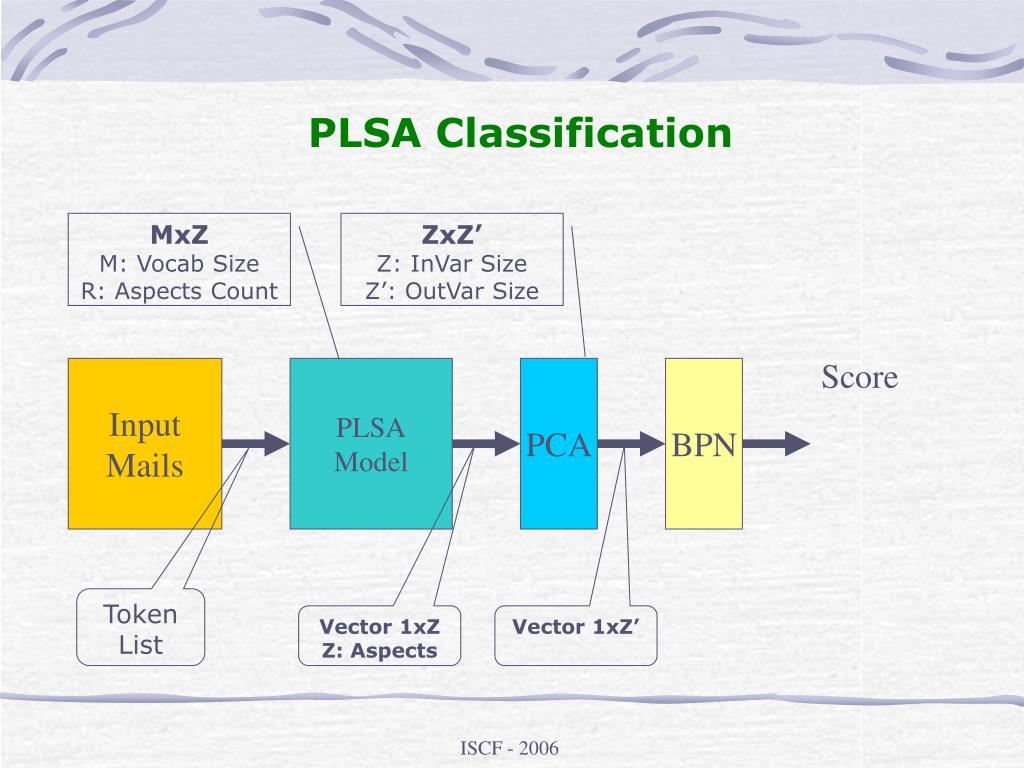 PLSA Classification

MxZ
M: Vocab Size
R: Aspects Count

ZxZ’
Z: InVar Size
Z’: OutVar Size

Input Mails

PLSA Model

PCA

BPN

Score

Token List

Vector 1xZ
Z: Aspects

Vector 1xZ’

ISCF - 2006